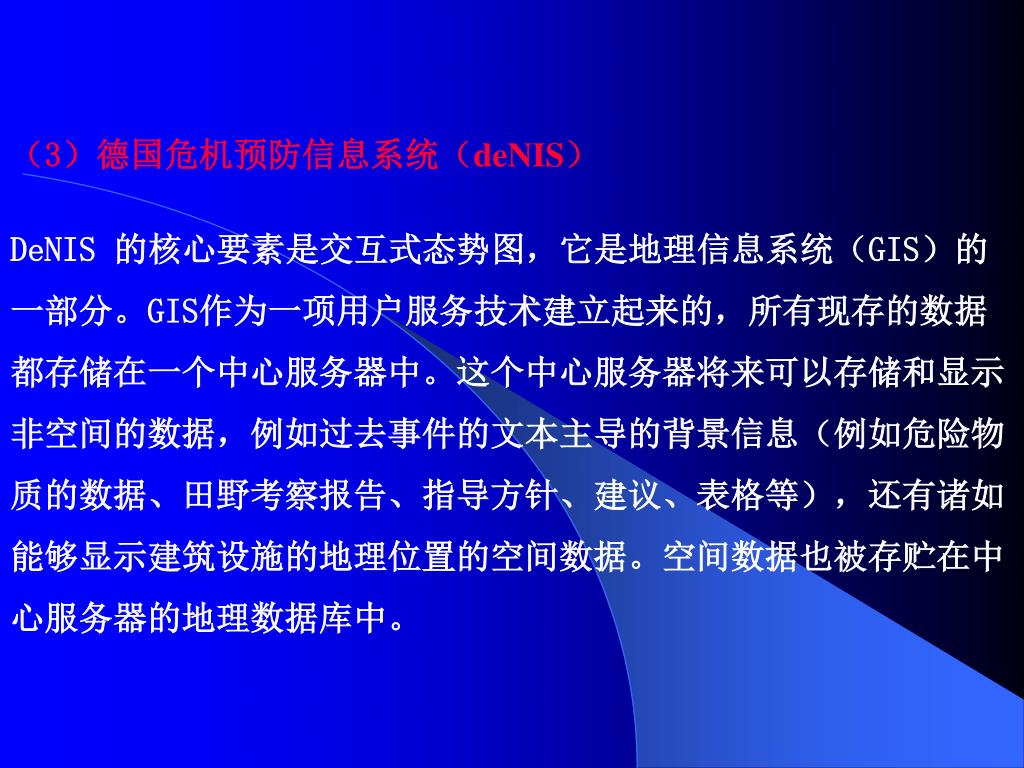 （3）德国危机预防信息系统（deNIS）

DeNIS 的核心要素是交互式态势图，它是地理信息系统（GIS）的一部分。GIS作为一项用户服务技术建立起来的，所有现存的数据都存储在一个中心服务器中。这个中心服务器将来可以存储和显示非空间的数据，例如过去事件的文本主导的背景信息（例如危险物质的数据、田野考察报告、指导方针、建议、表格等），还有诸如能够显示建筑设施的地理位置的空间数据。空间数据也被存贮在中心服务器的地理数据库中。